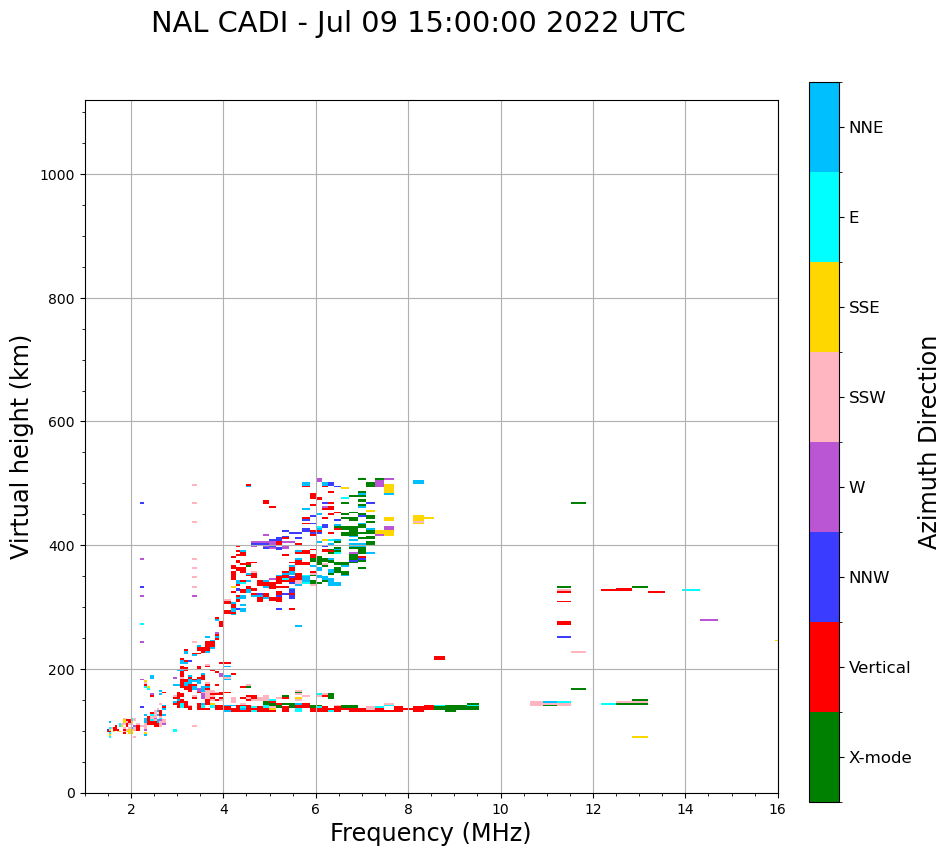 NAL CADI - Jul 09 15:00:00 2022 UTC

Virtual height (km)

1000
800
600
400
200
0

2
4
6
8
10
12
14
16

Frequency (MHz)

NNE
E
SSE
SSW
W
NNW
Vertical
X-mode

Azimuth Direction